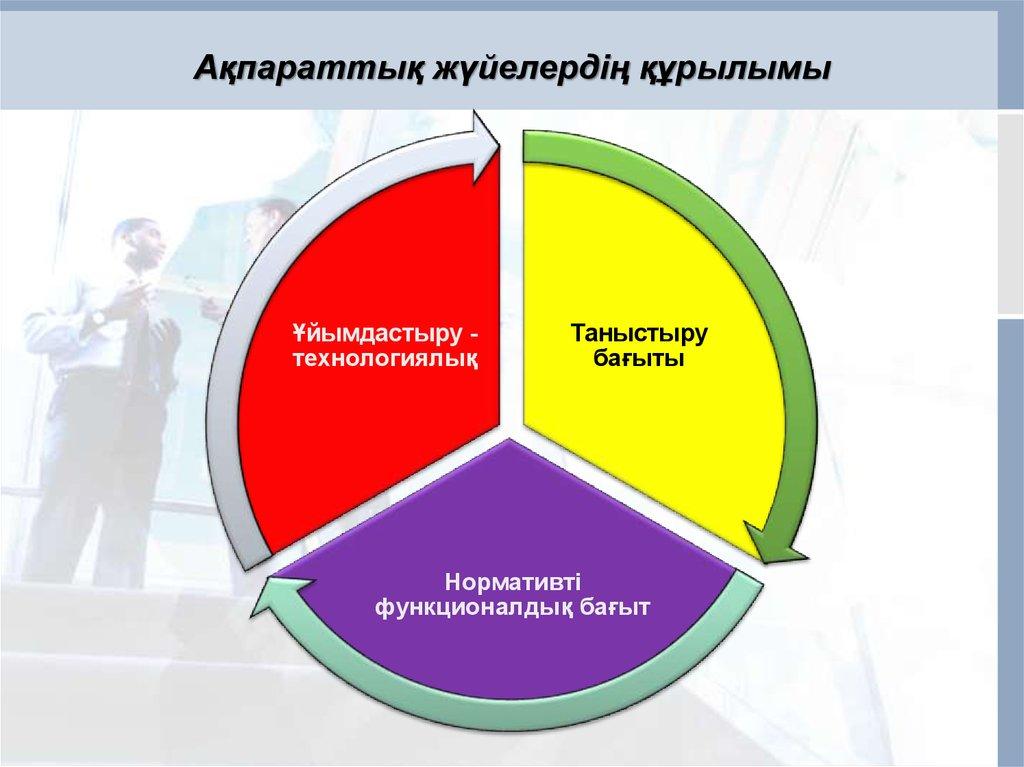 Ақпараттық жүйелердің құрылымы

Ұйымдастыру - технологиялық

Таныстыру бағыты

Нормативті функционалдық бағыт